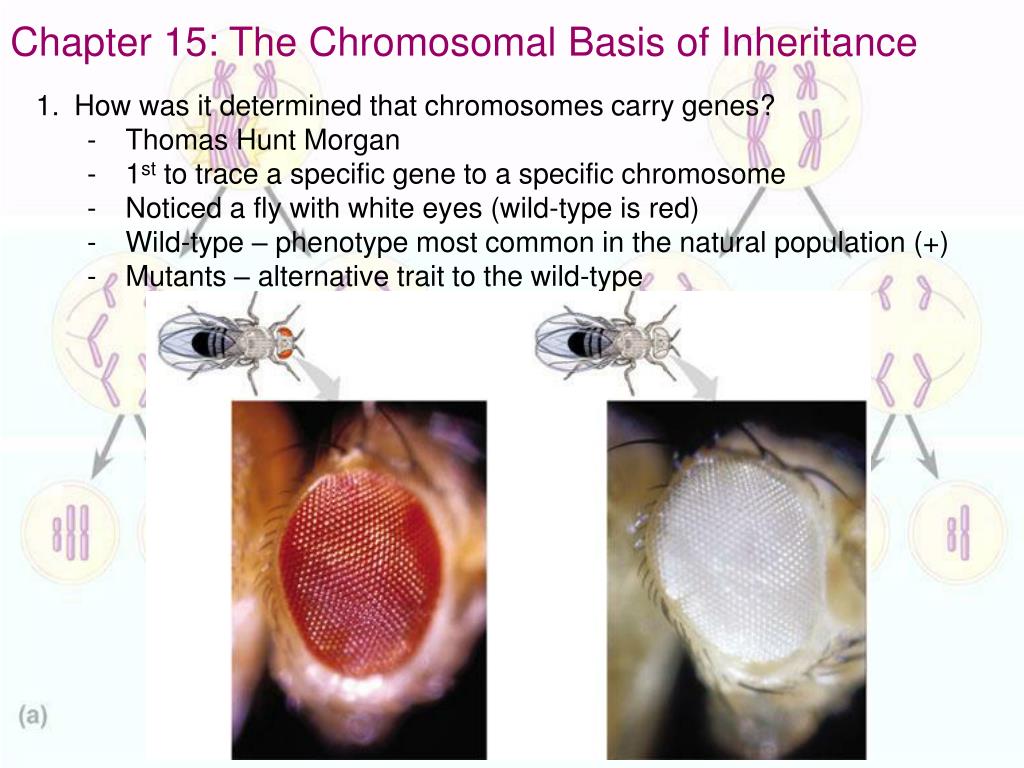 Chapter 15: The Chromosomal Basis of Inheritance

1. How was it determined that chromosomes carry genes?
- Thomas Hunt Morgan
- 1$^{st}$ to trace a specific gene to a specific chromosome
- Noticed a fly with white eyes (wild-type is red)
- Wild-type – phenotype most common in the natural population (+)
- Mutants – alternative trait to the wild-type

(a)